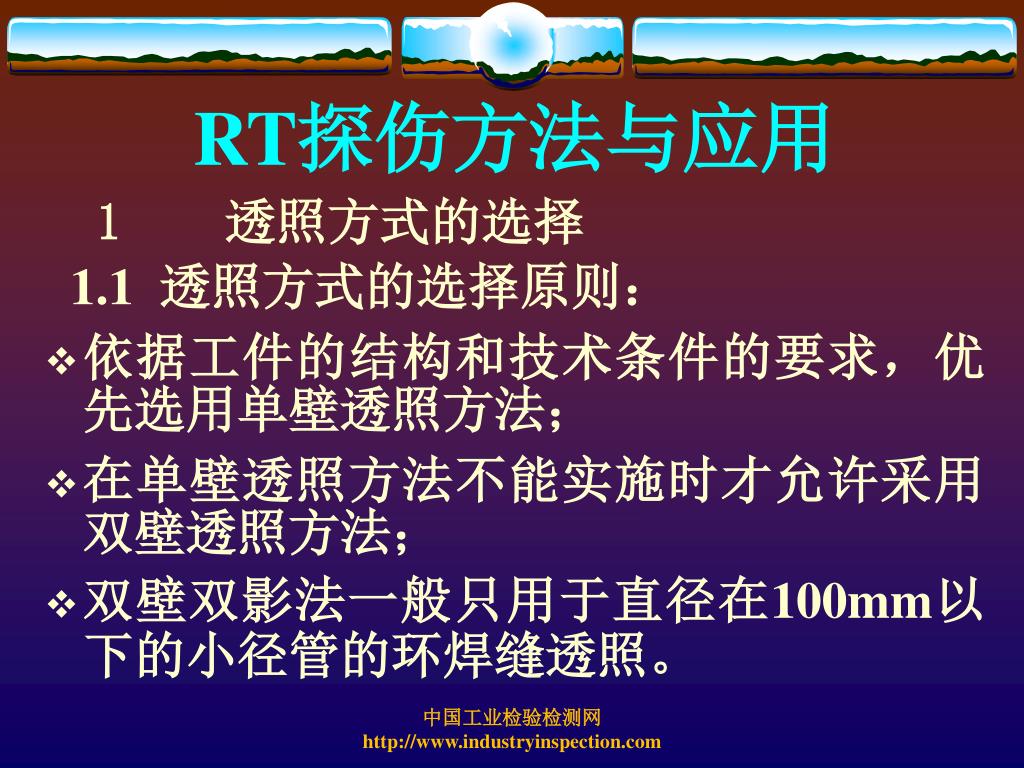 RT探伤方法与应用

1　　透照方式的选择

1.1 透照方式的选择原则：

❖ 依据工件的结构和技术条件的要求，优先选用单壁透照方法；

❖ 在单壁透照方法不能实施时才允许采用双壁透照方法；

❖ 双壁双影法一般只用于直径在100mm以下的小径管的环焊缝透照。

中国工业检验检测网
http://www.industryinspection.com